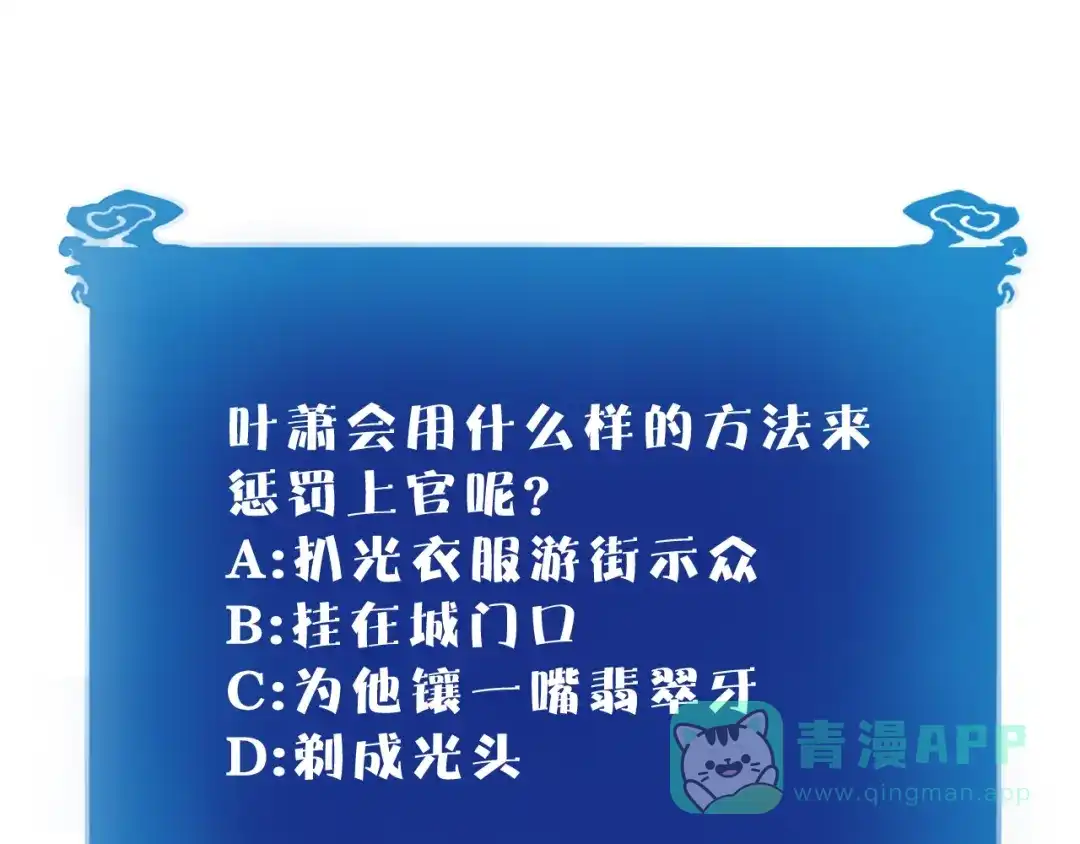 叶萧会用什么样的方法来惩罚上官呢？
A:扒光衣服游街示众
B:挂在城门口
C:为他镶一嘴翡翠牙
D:剃成光头

青漫APP
www.qingman.app